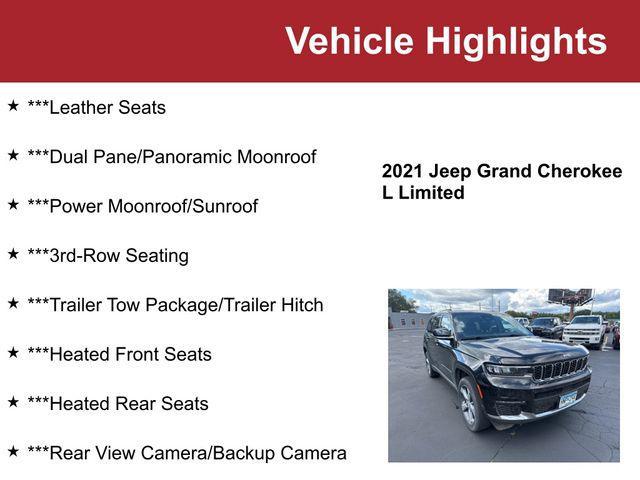 Vehicle Highlights

★ ***Leather Seats

★ ***Dual Pane/Panoramic Moonroof

★ ***Power Moonroof/Sunroof

★ ***3rd-Row Seating

★ ***Trailer Tow Package/Trailer Hitch

★ ***Heated Front Seats

★ ***Heated Rear Seats

★ ***Rear View Camera/Backup Camera

2021 Jeep Grand Cherokee L Limited